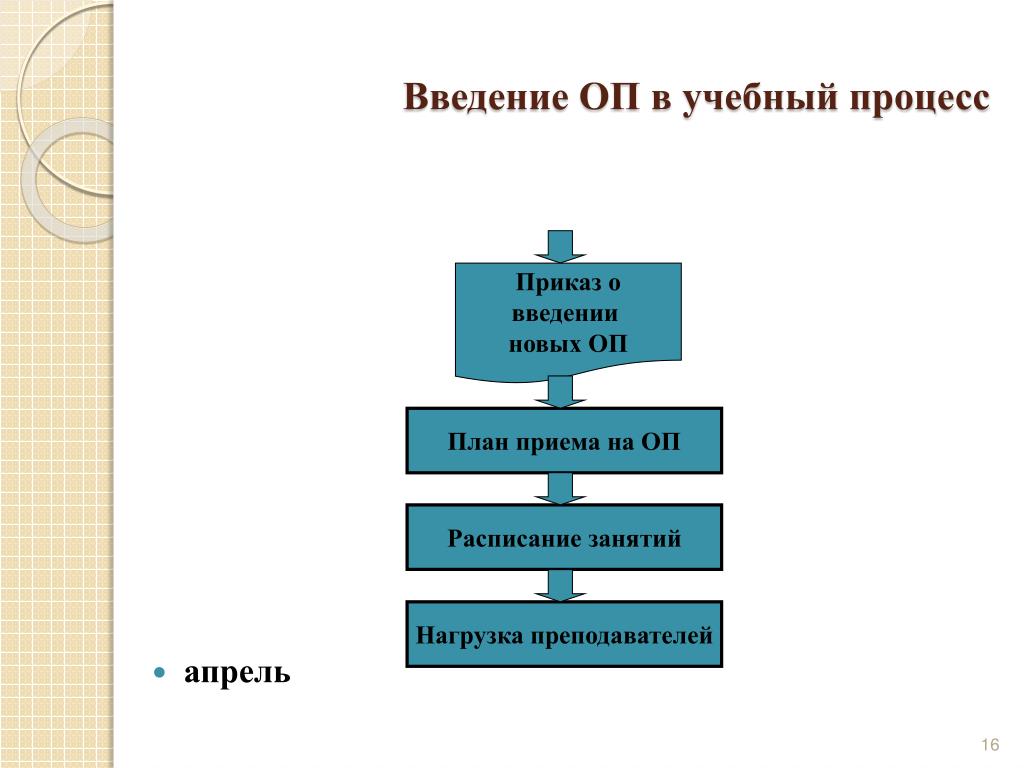 Введение ОП в учебный процесс

Приказ о введении новых ОП

План приема на ОП

Расписание занятий

Нагрузка преподавателей

• апрель

16